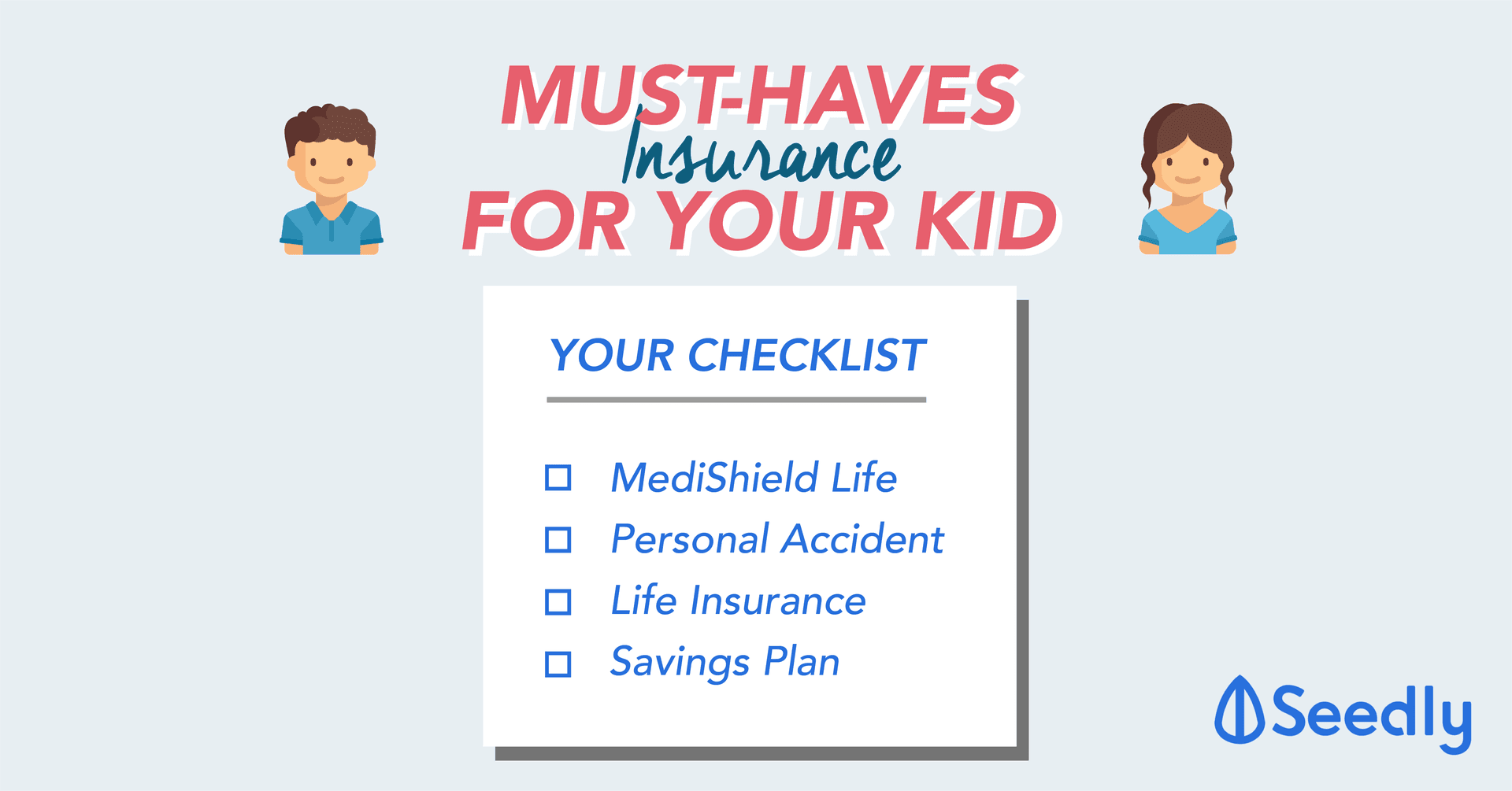 MUST-HAVES
Insurance
FOR YOUR KID

YOUR CHECKLIST

☐ MediShield Life
☐ Personal Accident
☐ Life Insurance
☐ Savings Plan

Seedly